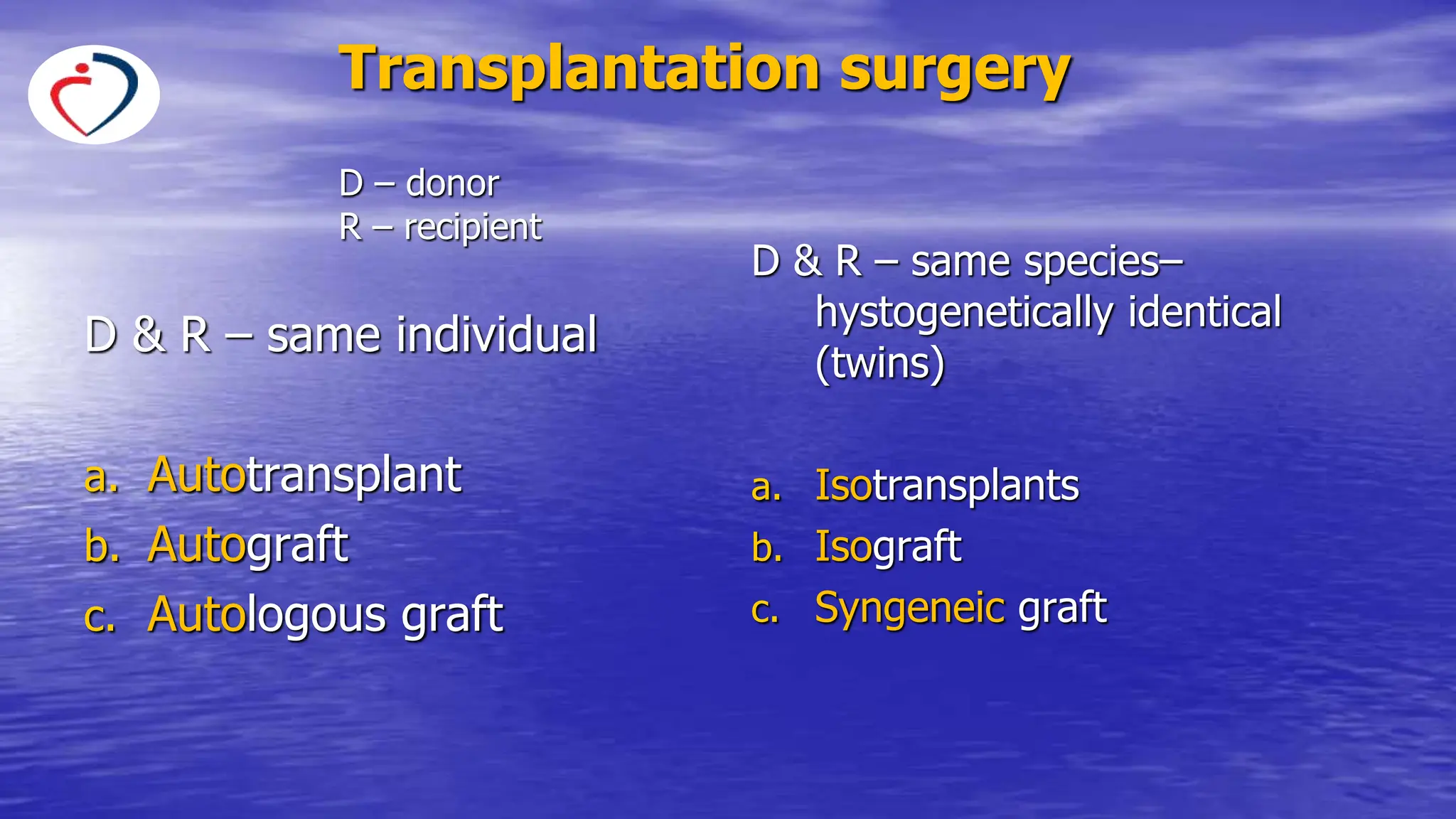 Transplantation surgery

D – donor
R – recipient

D & R – same individual

a. Autotransplant
b. Autograft
c. Autologous graft

D & R – same species– hystogenetically identical (twins)

a. Isotransplants
b. Isograft
c. Syngeneic graft